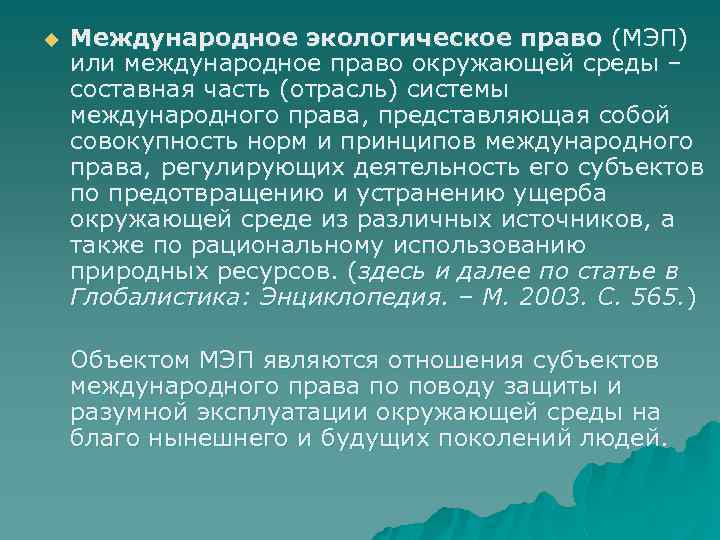 Международное экологическое право (МЭП) или международное право окружающей среды – составная часть (отрасль) системы международного права, представляющая собой совокупность норм и принципов международного права, регулирующих деятельность его субъектов по предотвращению и устранению ущерба окружающей среде из различных источников, а также по рациональному использованию природных ресурсов. (здесь и далее по статье в Глобалистика: Энциклопедия. – М. 2003. С. 565.)

Объектом МЭП являются отношения субъектов международного права по поводу защиты и разумной эксплуатации окружающей среды на благо нынешнего и будущих поколений людей.